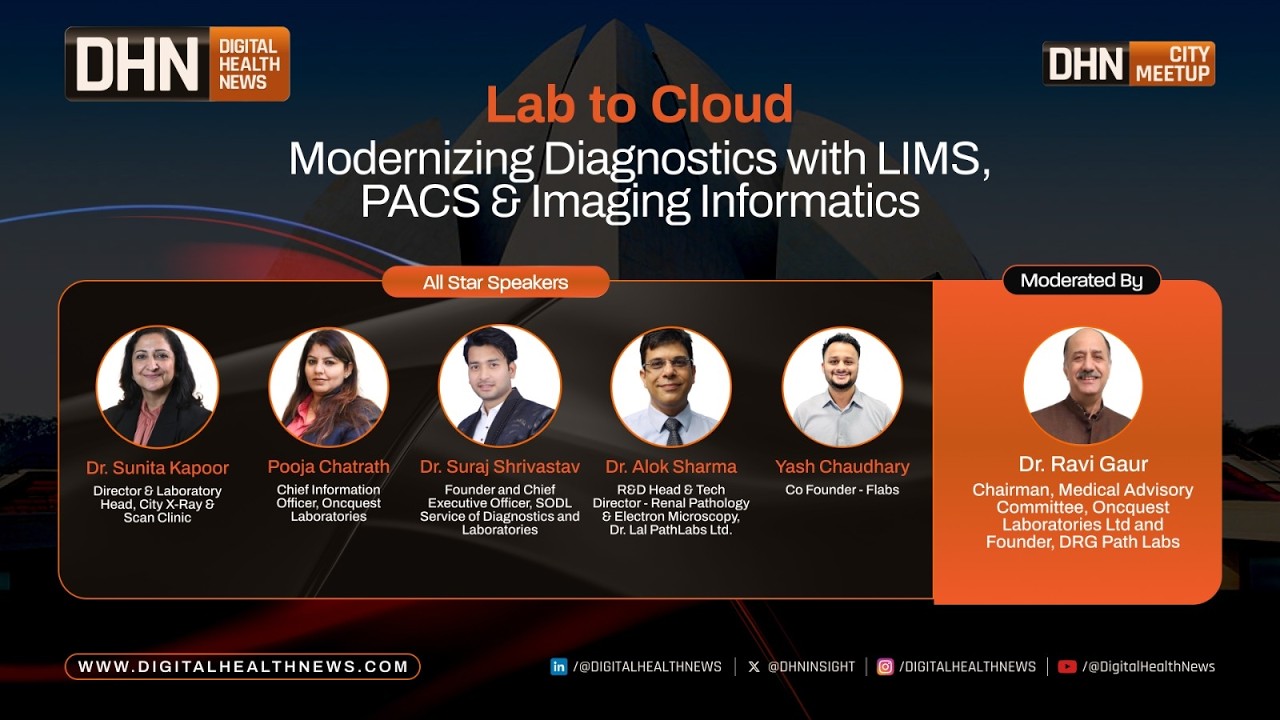 DHN DIGITAL HEALTH NEWS

DHN CITY MEETUP

Lab to Cloud

Modernizing Diagnostics with LIMS, PACS & Imaging Informatics

All Star Speakers

Dr. Sunita Kapoor
Director & Laboratory Head, City X-Ray & Scan Clinic

Pooja Chatrath
Chief Information Officer, Oncquest Laboratories

Dr. Suraj Shrivastav
Founder and Chief Executive Officer, SODL Service of Diagnostics and Laboratories

Dr. Alok Sharma
R&D Head & Tech Director - Renal Pathology & Electron Microscopy, Dr. Lal PathLabs Ltd.

Yash Chaudhary
Co Founder - Flabs

Moderated By

Dr. Ravi Gaur
Chairman, Medical Advisory Committee, Oncquest Laboratories Ltd and Founder, DRG Path Labs

WWW.DIGITALHEALTHNEWS.COM

/@DIGITALHEALTHNEWS | @DHNINSIGHT | /DIGITALHEALTHNEWS | /@DigitalHealthNews